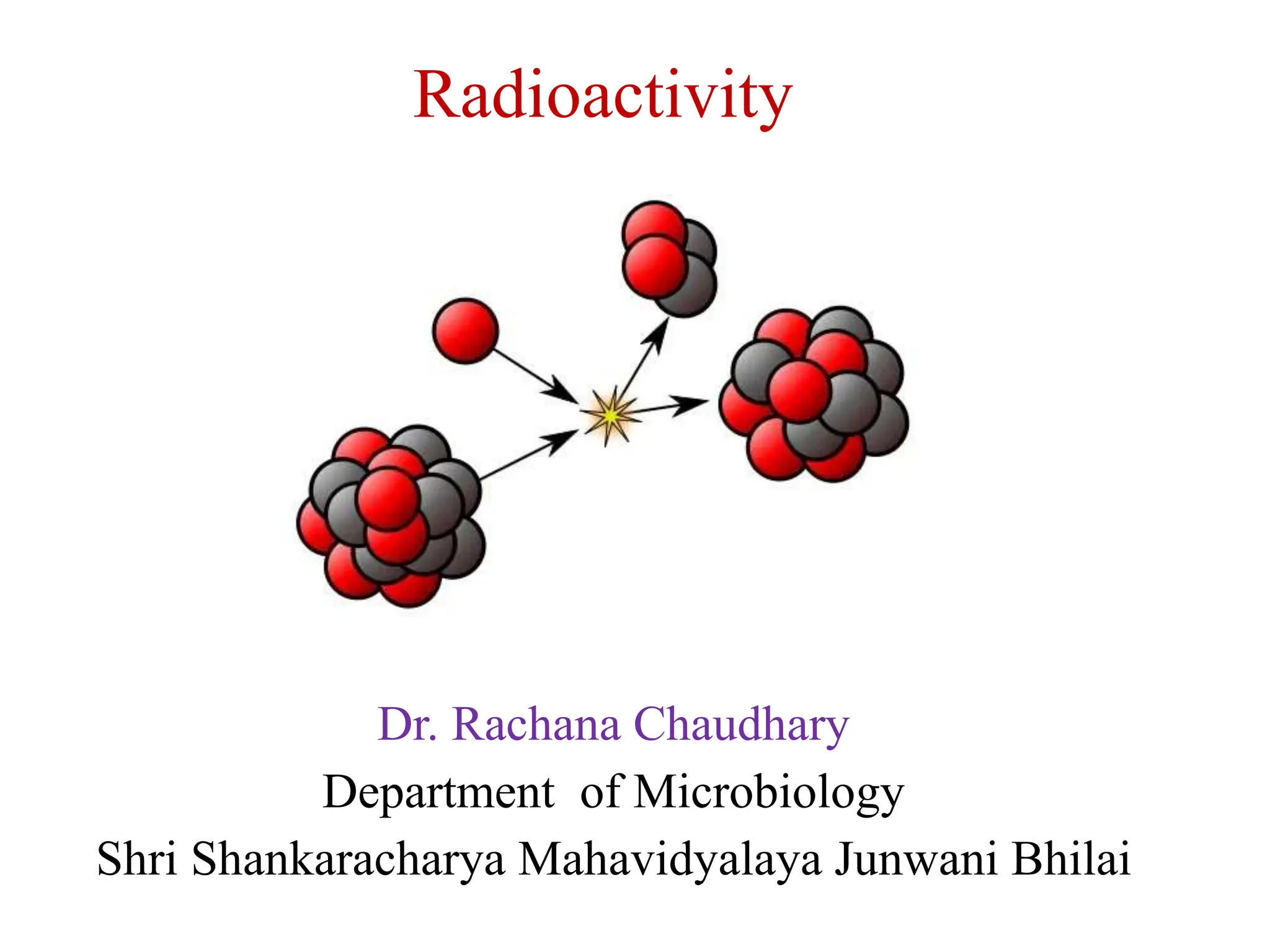 Radioactivity

Dr. Rachana Chaudhary
Department of Microbiology
Shri Shankaracharya Mahavidyalaya Junwani Bhilai